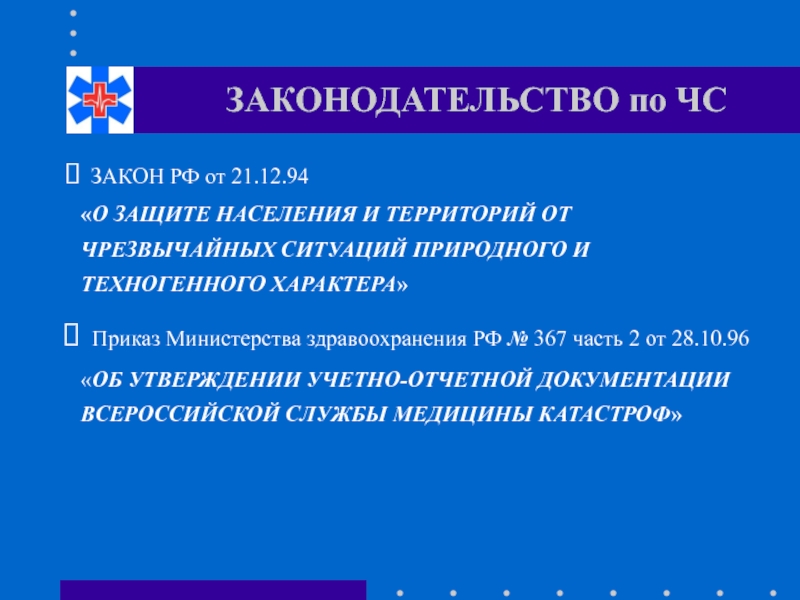 ЗАКОНОДАТЕЛЬСТВО по ЧС

ЗАКОН РФ от 21.12.94

«О ЗАЩИТЕ НАСЕЛЕНИЯ И ТЕРРИТОРИЙ ОТ ЧРЕЗВЫЧАЙНЫХ СИТУАЦИЙ ПРИРОДНОГО И ТЕХНОГЕННОГО ХАРАКТЕРА»

Приказ Министерства здравоохранения РФ № 367 часть 2 от 28.10.96

«ОБ УТВЕРЖДЕНИИ УЧЕТНО-ОТЧЕТНОЙ ДОКУМЕНТАЦИИ ВСЕРОССИЙСКОЙ СЛУЖБЫ МЕДИЦИНЫ КАТАСТРОФ»